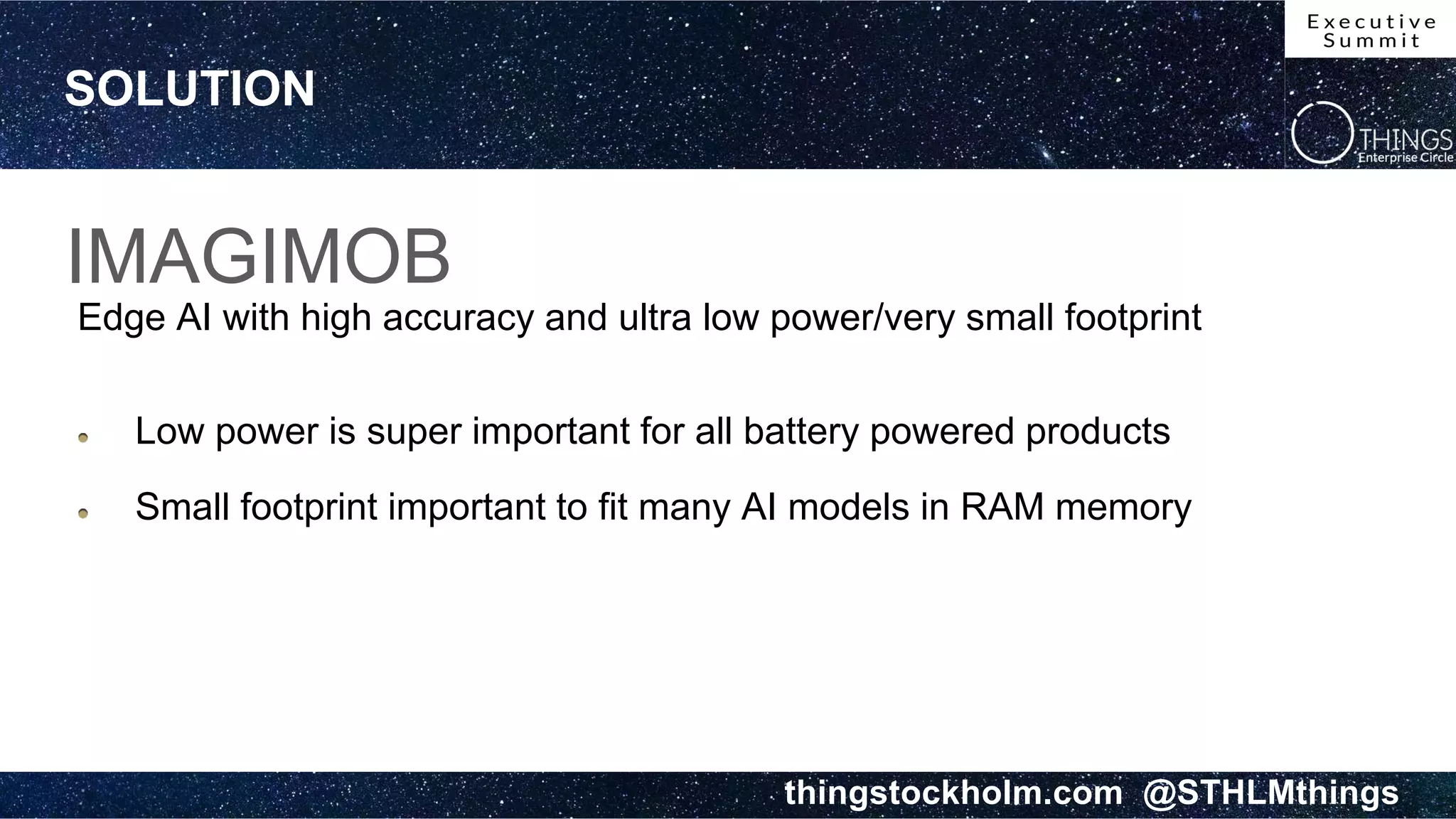 SOLUTION

Executive Summit

THINGS Enterprise Circle

IMAGIMOB

Edge AI with high accuracy and ultra low power/very small footprint

- Low power is super important for all battery powered products
- Small footprint important to fit many AI models in RAM memory

thingstockholm.com @STHLMthings